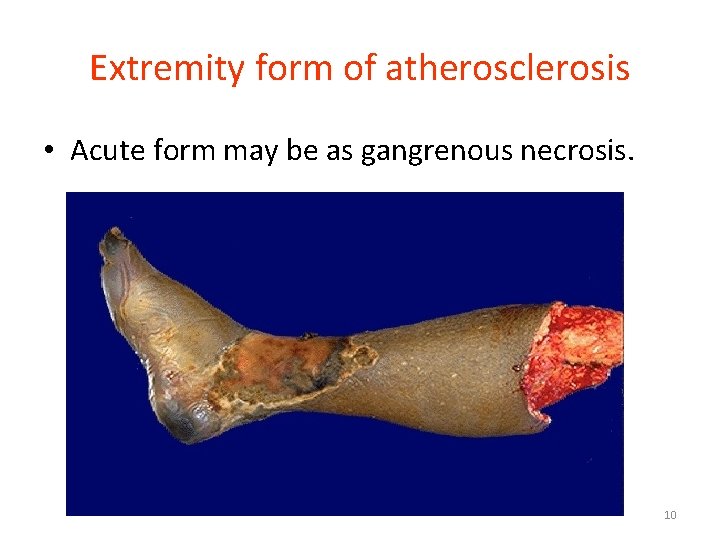 Extremity form of atherosclerosis

• Acute form may be as gangrenous necrosis.

10